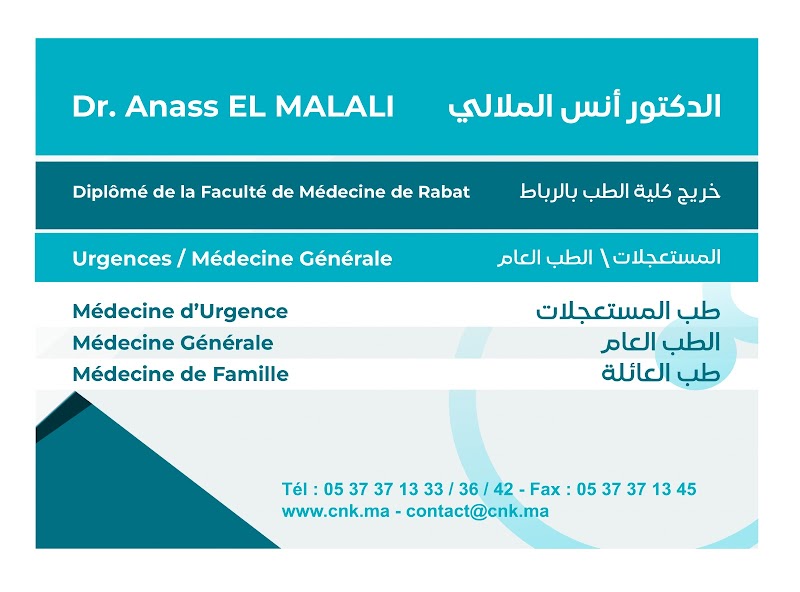 Dr. Anass EL MALALI
الدكتور أنس الملالي

Diplômé de la Faculté de Médecine de Rabat
خريج كلية الطب بالرباط

Urgences / Médecine Générale
المستعجلات \ الطب العام

Médecine d'Urgence
طب المستعجلات
Médecine Générale
الطب العام
Médecine de Famille
طب العائلة

Tél : 05 37 37 13 33 / 36 / 42 - Fax : 05 37 37 13 45
www.cnk.ma - contact@cnk.ma